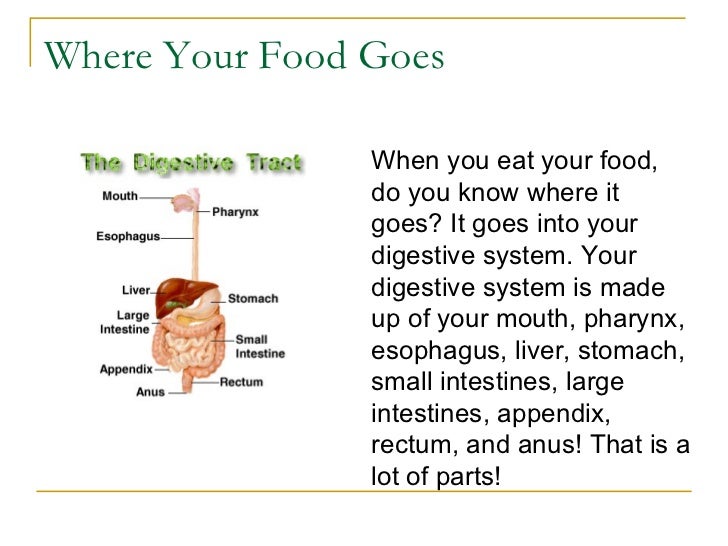 Where Your Food Goes

The Digestive Tract

Mouth
Pharynx
Esophagus
Liver
Stomach
Large Intestine
Small Intestine
Appendix
Rectum
Anus

When you eat your food, do you know where it goes? It goes into your digestive system. Your digestive system is made up of your mouth, pharynx, esophagus, liver, stomach, small intestines, large intestines, appendix, rectum, and anus! That is a lot of parts!